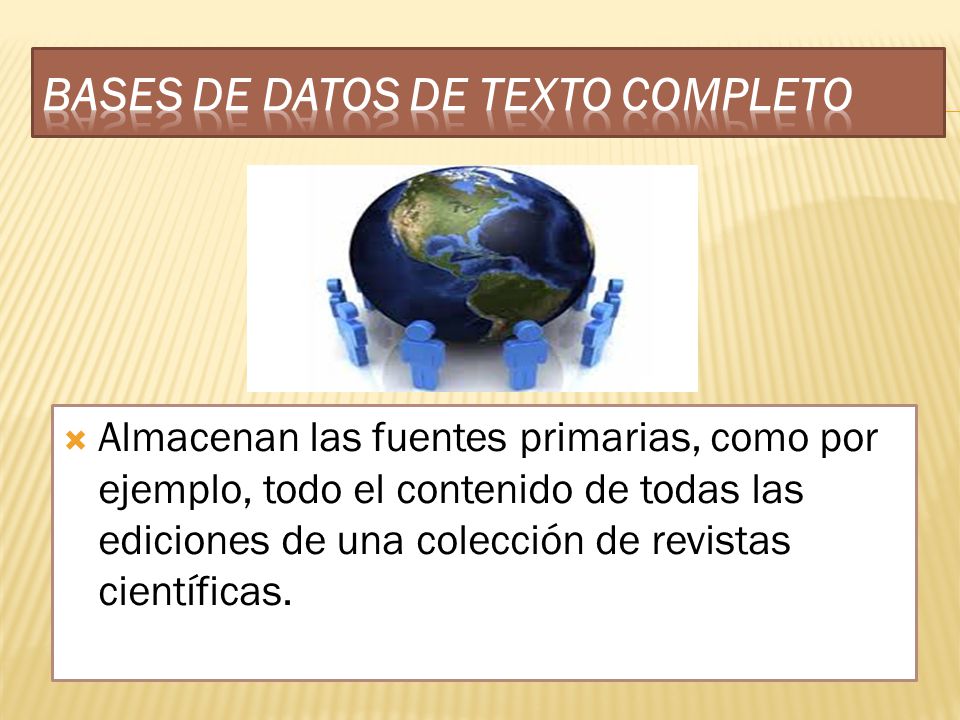 BASES DE DATOS DE TEXTO COMPLETO

Almacenan las fuentes primarias, como por ejemplo, todo el contenido de todas las ediciones de una colección de revistas científicas.